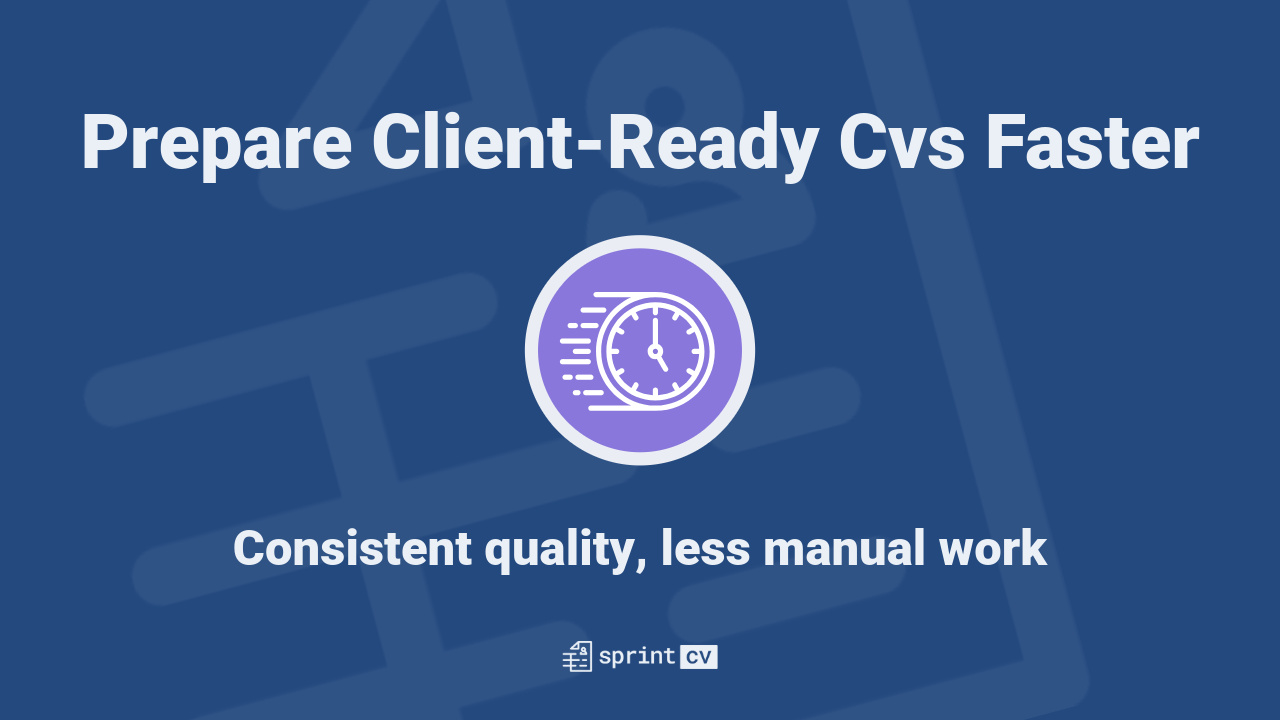 Prepare Client-Ready Cvs Faster

Consistent quality, less manual work

sprint CV